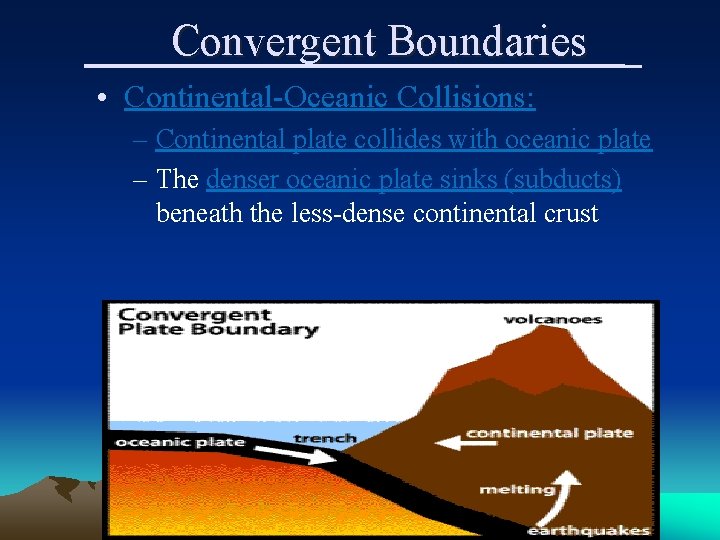 Convergent Boundaries

• Continental-Oceanic Collisions:
– Continental plate collides with oceanic plate
– The denser oceanic plate sinks (subducts) beneath the less-dense continental crust

Convergent Plate Boundary
volcanoes
oceanic plate
trench
continental plate
melting
earthquakes